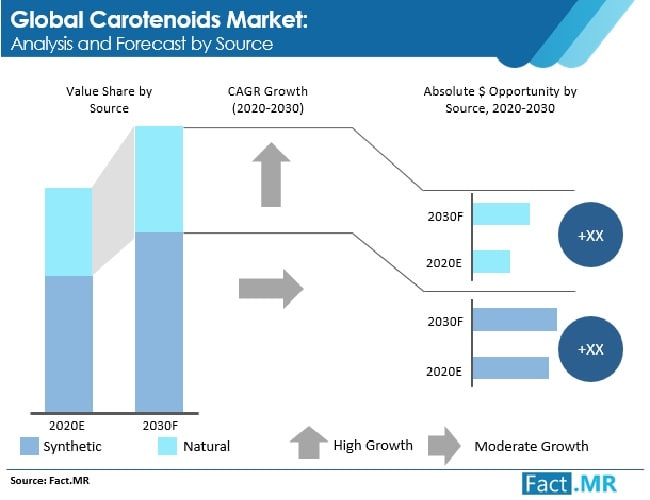 Global Carotenoids Market:
Analysis and Forecast by Source

Value Share by Source

CAGR Growth (2020-2030)

Absolute $ Opportunity by Source, 2020-2030

2030F

2020E

+XX

2030F

2020E

+XX

2020E

2030F

Synthetic

Natural

High Growth

Moderate Growth

Source: Fact.MR

Fact.MR